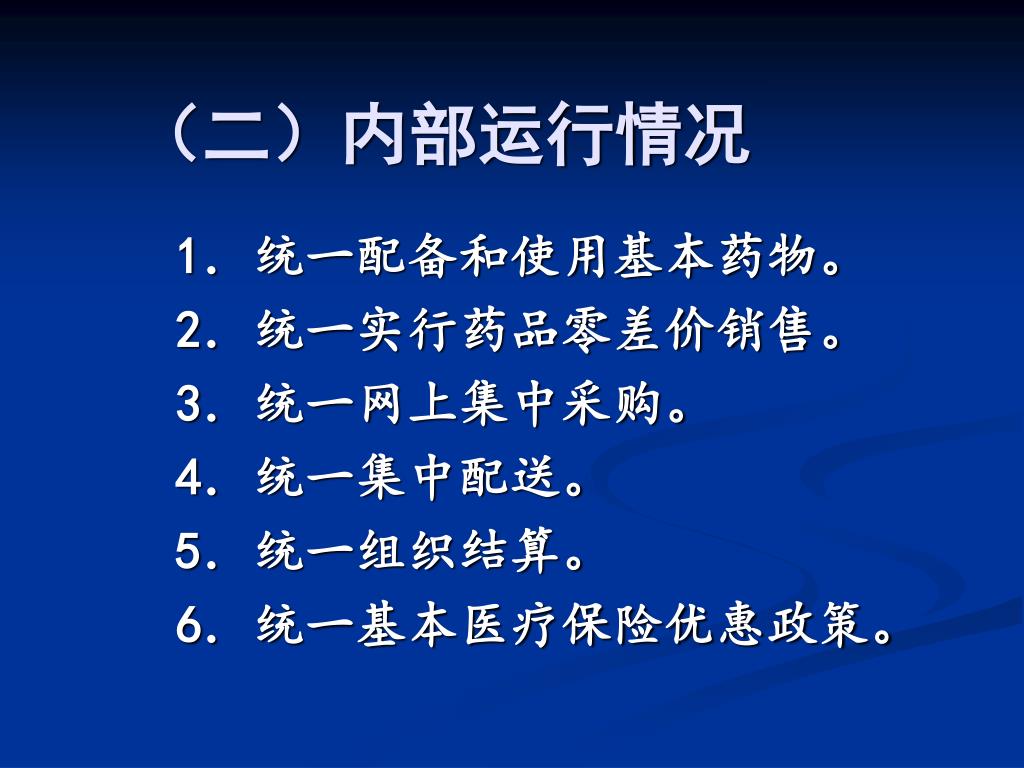 （二）内部运行情况

1. 统一配备和使用基本药物。
2. 统一实行药品零差价销售。
3. 统一网上集中采购。
4. 统一集中配送。
5. 统一组织结算。
6. 统一基本医疗保险优惠政策。